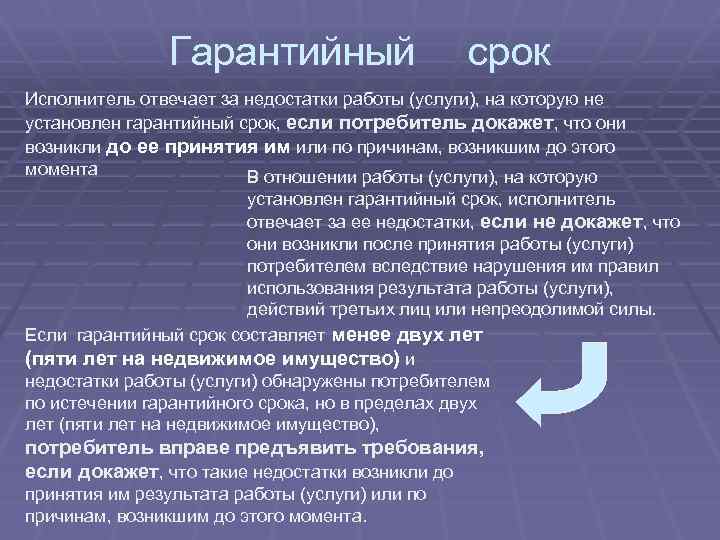 Гарантийный срок

Исполнитель отвечает за недостатки работы (услуги), на которую не установлен гарантийный срок, если потребитель докажет, что они возникли до ее принятия им или по причинам, возникшим до этого момента

В отношении работы (услуги), на которую установлен гарантийный срок, исполнитель отвечает за ее недостатки, если не докажет, что они возникли после принятия работы (услуги) потребителем вследствие нарушения им правил использования результата работы (услуги), действий третьих лиц или непреодолимой силы.

Если гарантийный срок составляет менее двух лет (пяти лет на недвижимое имущество) и недостатки работы (услуги) обнаружены потребителем по истечении гарантийного срока, но в пределах двух лет (пяти лет на недвижимое имущество), потребитель вправе предъявить требования, если докажет, что такие недостатки возникли до принятия им результата работы (услуги) или по причинам, возникшим до этого момента.